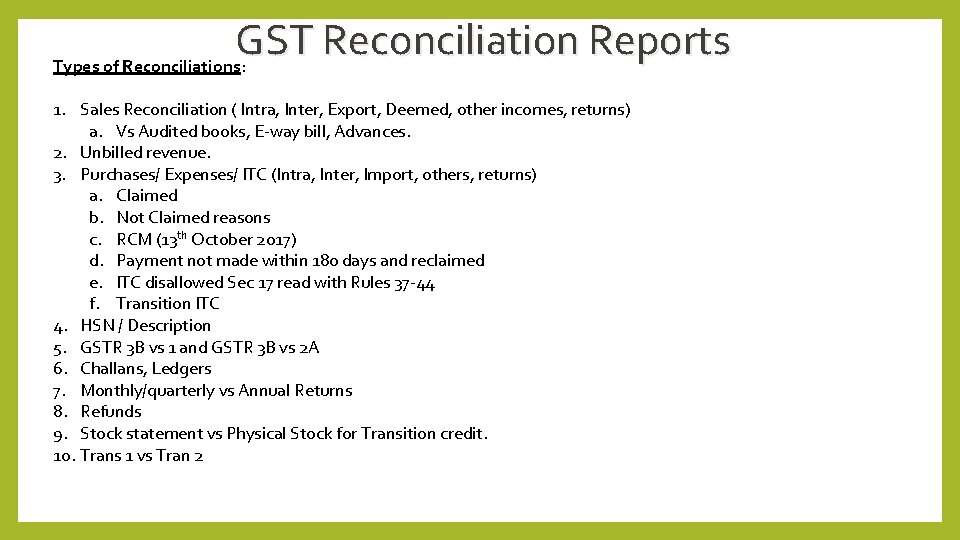 GST Reconciliation Reports

Types of Reconciliations:

1. Sales Reconciliation ( Intra, Inter, Export, Deemed, other incomes, returns)
 a. Vs Audited books, E-way bill, Advances.
2. Unbilled revenue.
3. Purchases/ Expenses/ ITC (Intra, Inter, Import, others, returns)
 a. Claimed
 b. Not Claimed reasons
 c. RCM ($13^{th}$ October 2017)
 d. Payment not made within 180 days and reclaimed
 e. ITC disallowed Sec 17 read with Rules 37-44
 f. Transition ITC
4. HSN / Description
5. GSTR 3B vs 1 and GSTR 3B vs 2A
6. Challans, Ledgers
7. Monthly/quarterly vs Annual Returns
8. Refunds
9. Stock statement vs Physical Stock for Transition credit.
10. Trans 1 vs Tran 2